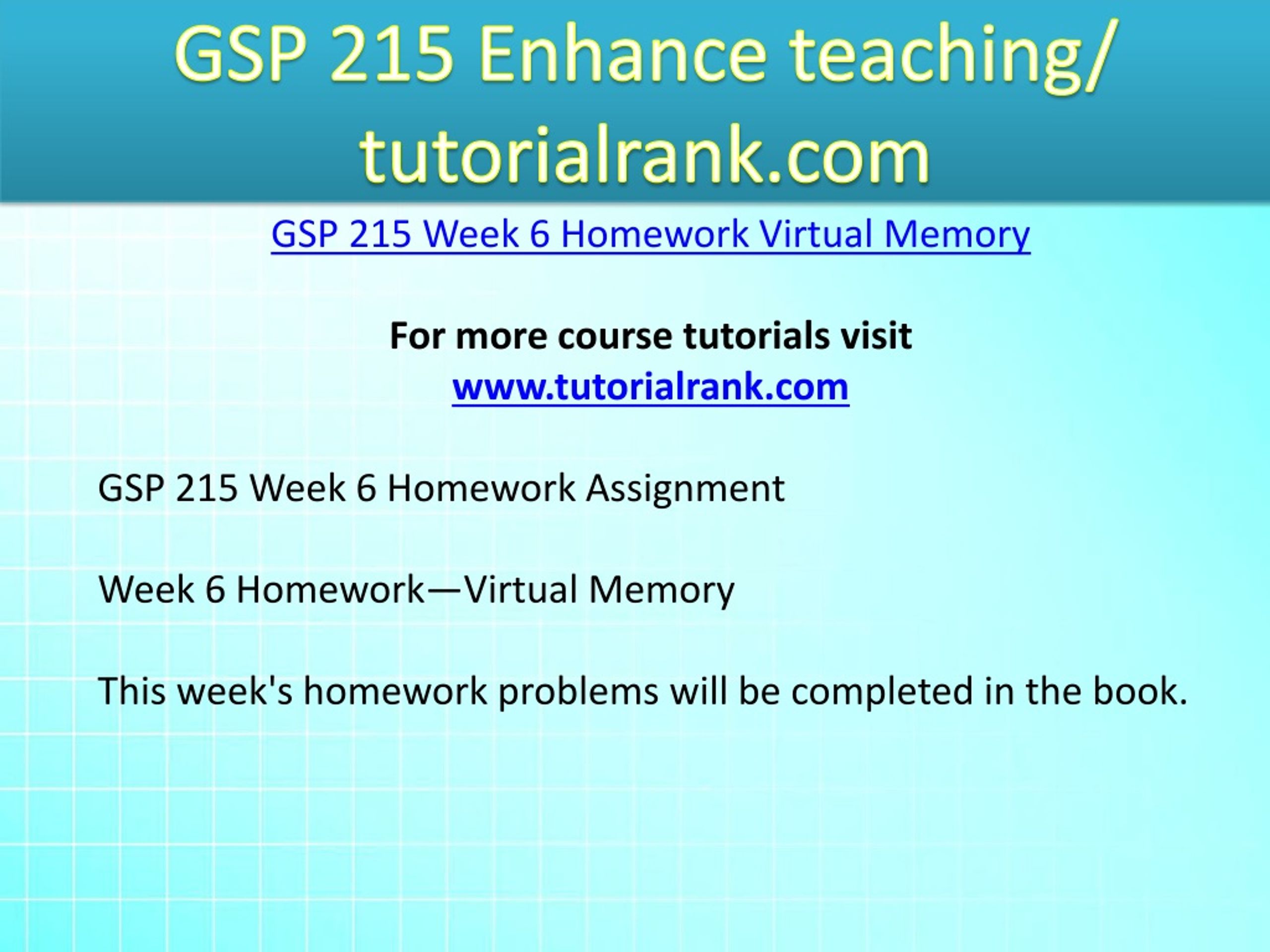 GSP 215 Enhance teaching/ tutorialrank.com

GSP 215 Week 6 Homework Virtual Memory

For more course tutorials visit
www.tutorialrank.com

GSP 215 Week 6 Homework Assignment

Week 6 Homework—Virtual Memory

This week's homework problems will be completed in the book.